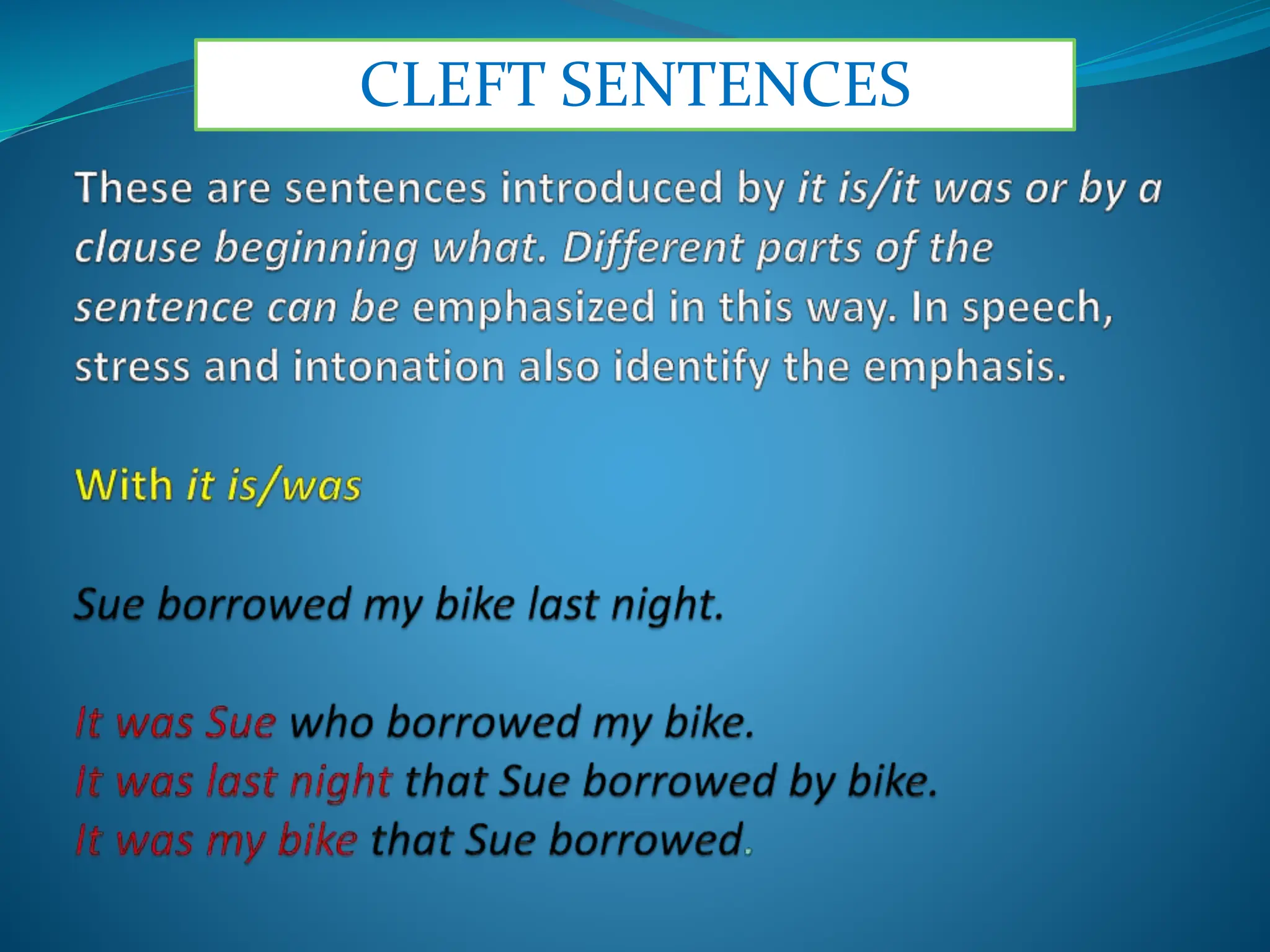 CLEFT SENTENCES

These are sentences introduced by it is/it was or by a clause beginning what. Different parts of the sentence can be emphasized in this way. In speech, stress and intonation also identify the emphasis.

With it is/was

Sue borrowed my bike last night.

It was Sue who borrowed my bike.
It was last night that Sue borrowed by bike.
It was my bike that Sue borrowed.